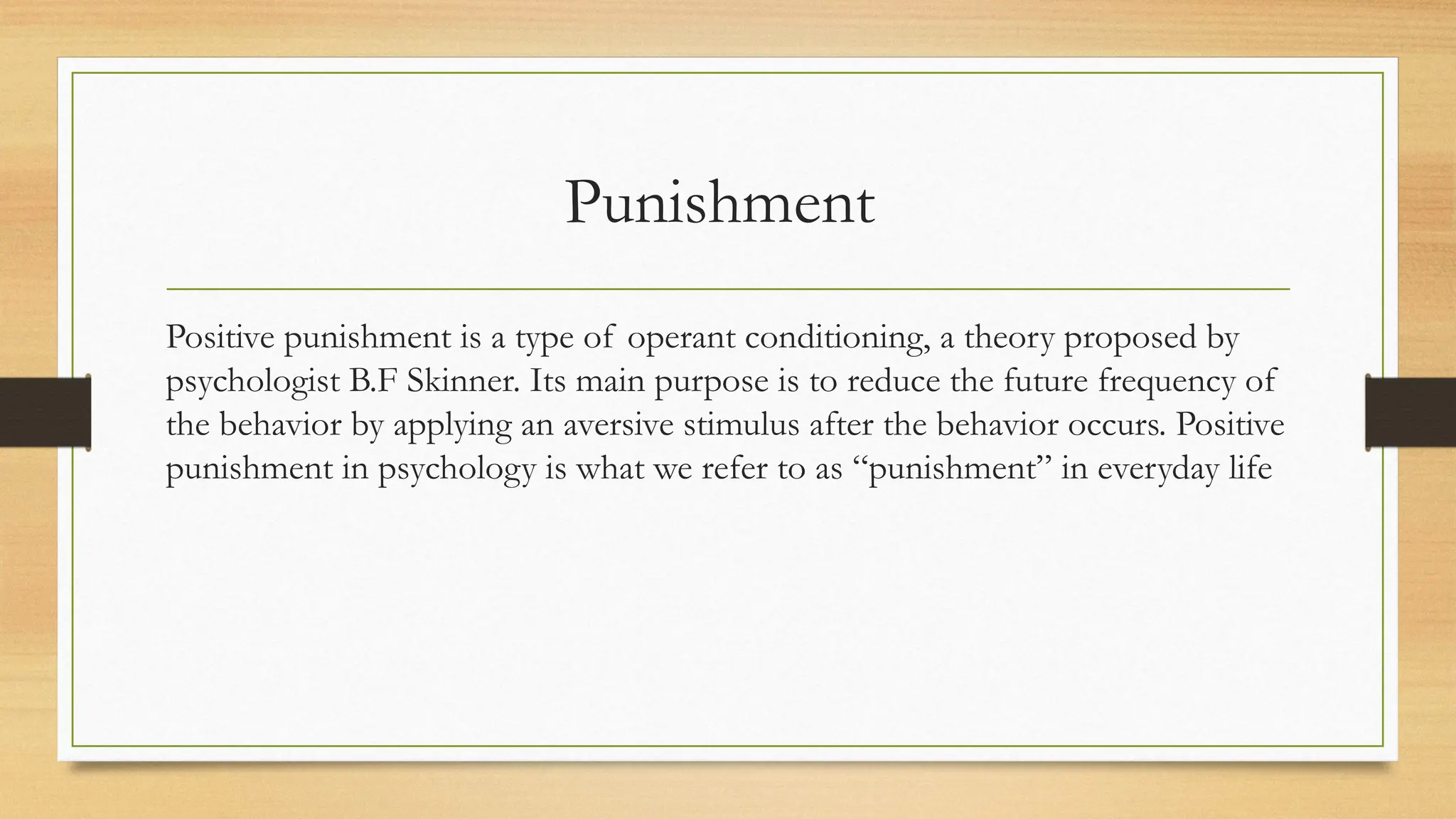 Punishment

Positive punishment is a type of operant conditioning, a theory proposed by psychologist B.F Skinner. Its main purpose is to reduce the future frequency of the behavior by applying an aversive stimulus after the behavior occurs. Positive punishment in psychology is what we refer to as “punishment” in everyday life